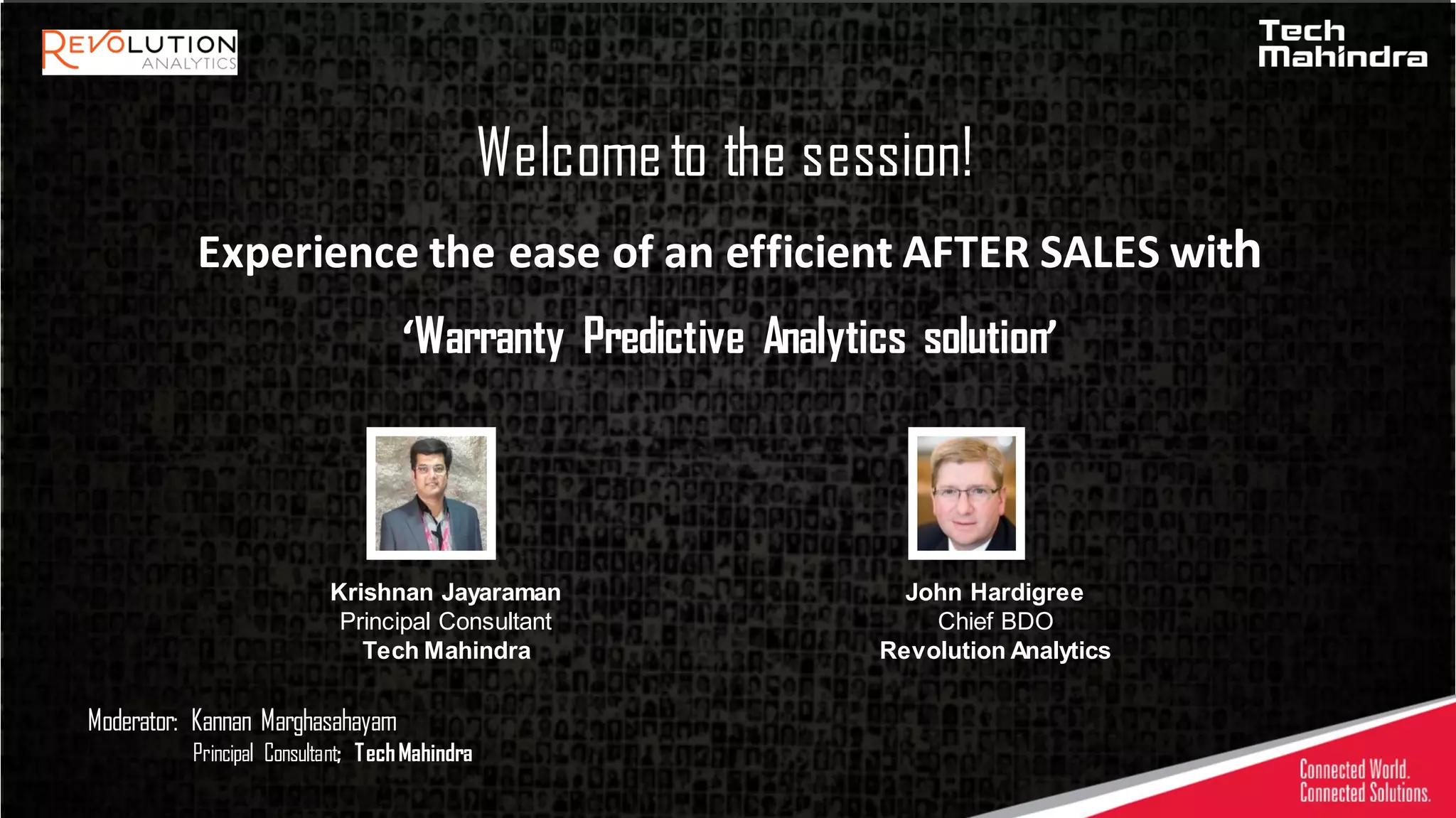 REVOLUTION ANALYTICS

Tech Mahindra

Welcome to the session!

Experience the ease of an efficient AFTER SALES with

‘Warranty Predictive Analytics solution’

Krishnan Jayaraman
Principal Consultant
Tech Mahindra

John Hardigree
Chief BDO
Revolution Analytics

Moderator: Kannan Marghasahayam
Principal Consultant; Tech Mahindra

Connected World.
Connected Solutions.